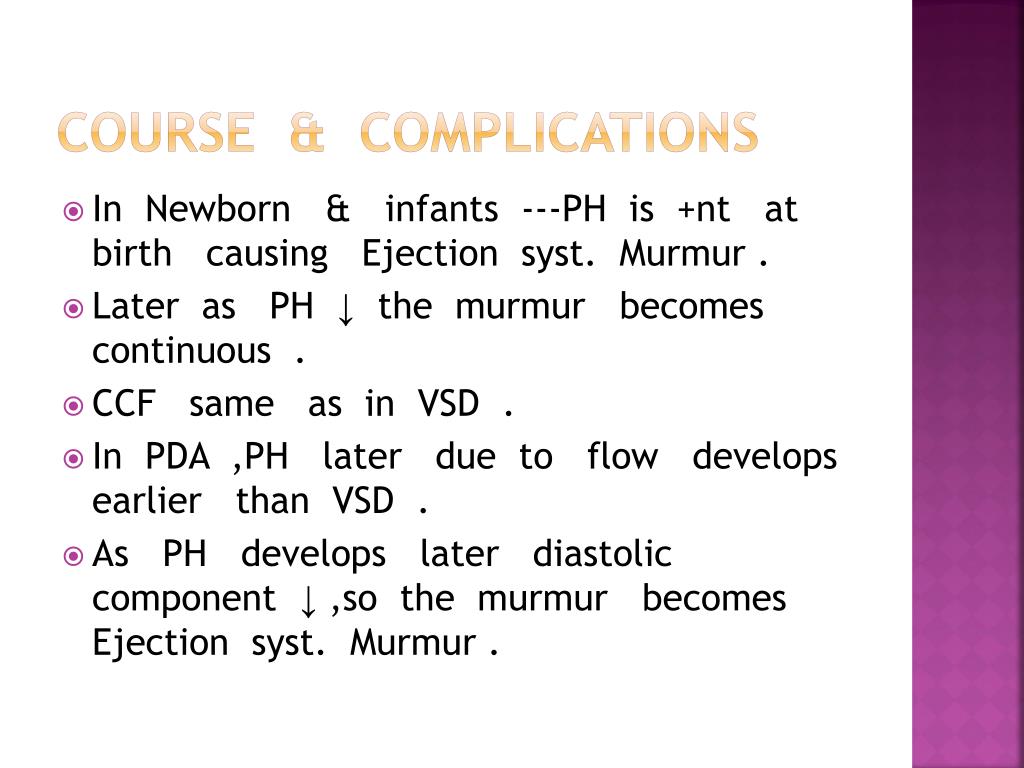 COURSE & COMPLICATIONS

In Newborn & infants ---PH is +nt at birth causing Ejection syst. Murmur .

Later as PH ↓ the murmur becomes continuous .

CCF same as in VSD .

In PDA ,PH later due to flow develops earlier than VSD .

As PH develops later diastolic component ↓ ,so the murmur becomes Ejection syst. Murmur .